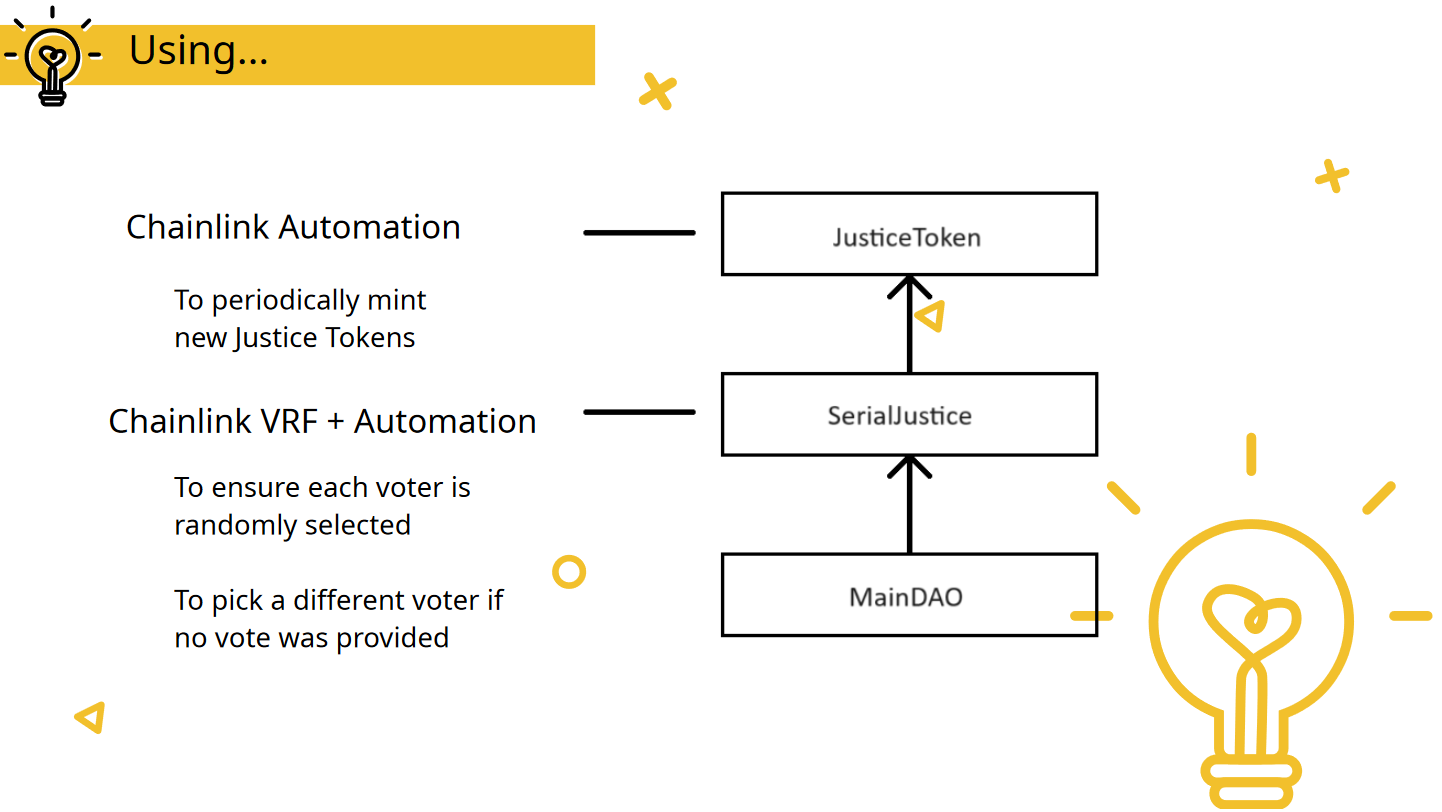 Using...

Chainlink Automation

To periodically mint new Justice Tokens

Chainlink VRF + Automation

To ensure each voter is randomly selected

To pick a different voter if no vote was provided

JusticeToken

SerialJustice

MainDAO